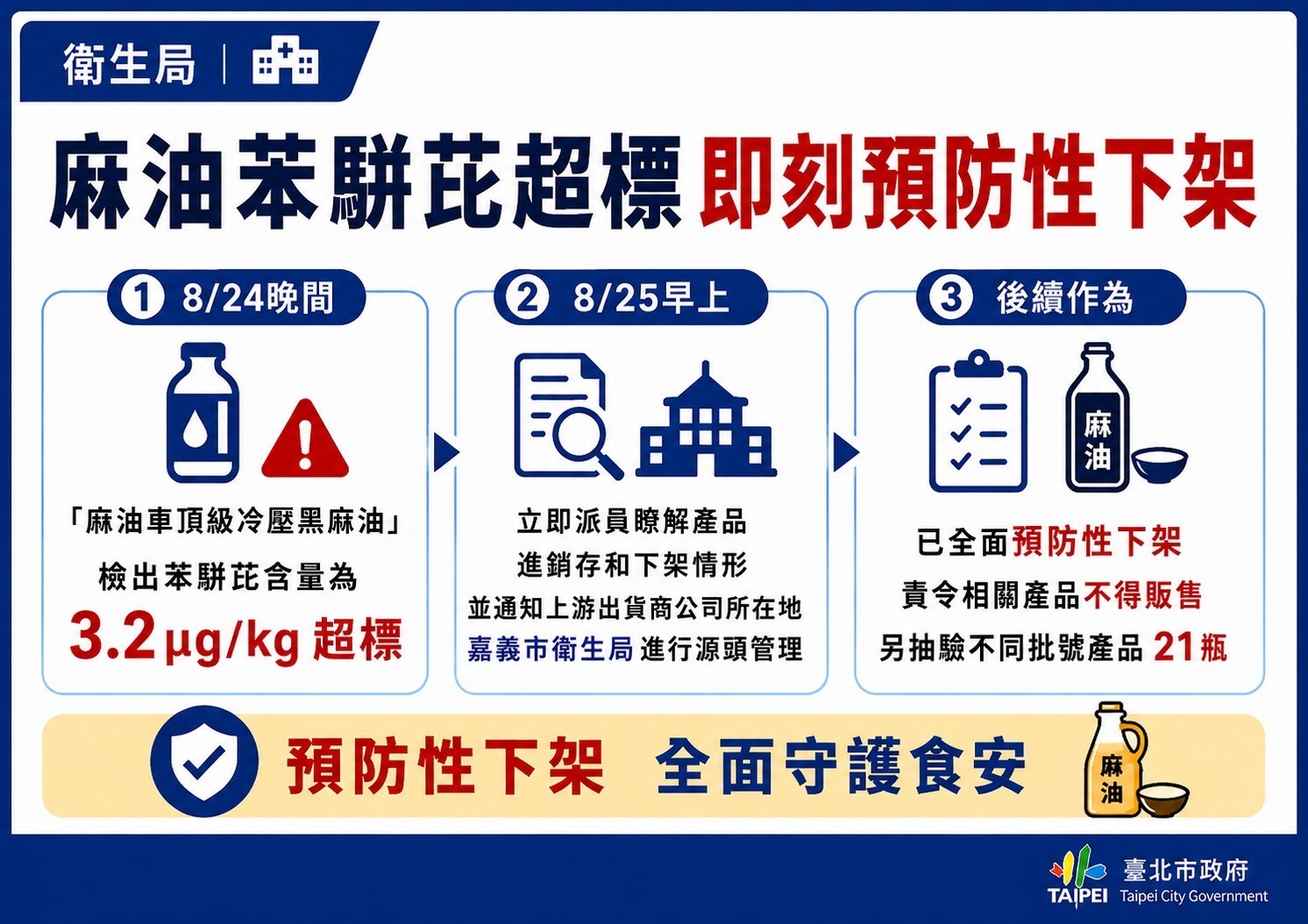 衛生局

麻油苯駢芘超標 即刻預防性下架

1 8/24晚間

「麻油車頂級冷壓黑麻油」
檢出苯駢芘含量為
3.2μg/kg 超標

2 8/25早上

立即派員瞭解產品
進銷存和下架情形
並通知上游出貨商公司所在地
嘉義市衛生局 進行源頭管理

3 後續作為

麻油

已全面預防性下架
責令相關產品不得販售
另抽驗不同批號產品 21瓶

預防性下架 全面守護食安

麻油

TAIPEI 臺北市政府 Taipei City Government